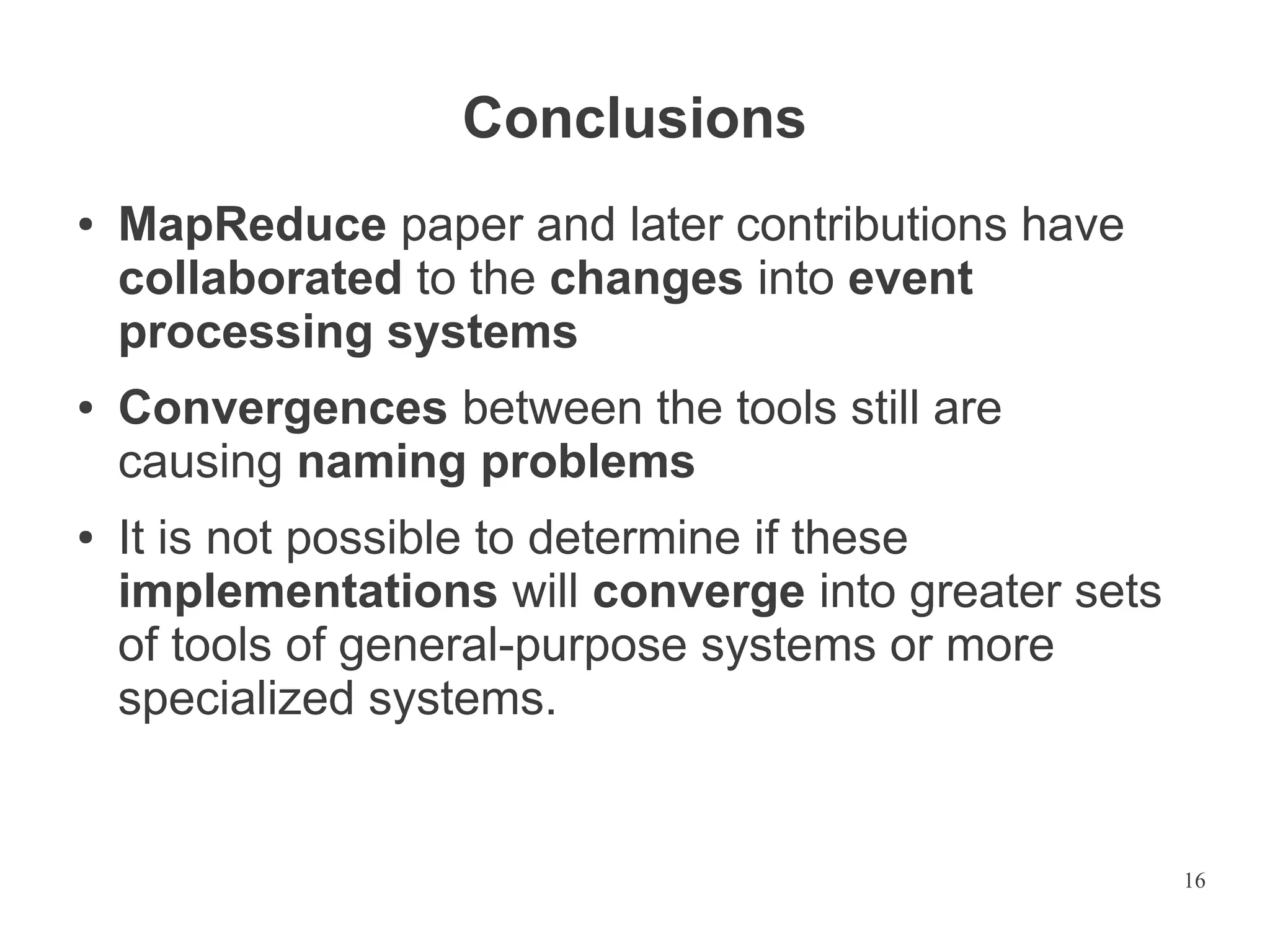 Conclusions

• MapReduce paper and later contributions have collaborated to the changes into event processing systems

• Convergences between the tools still are causing naming problems

• It is not possible to determine if these implementations will converge into greater sets of tools of general-purpose systems or more specialized systems.

16